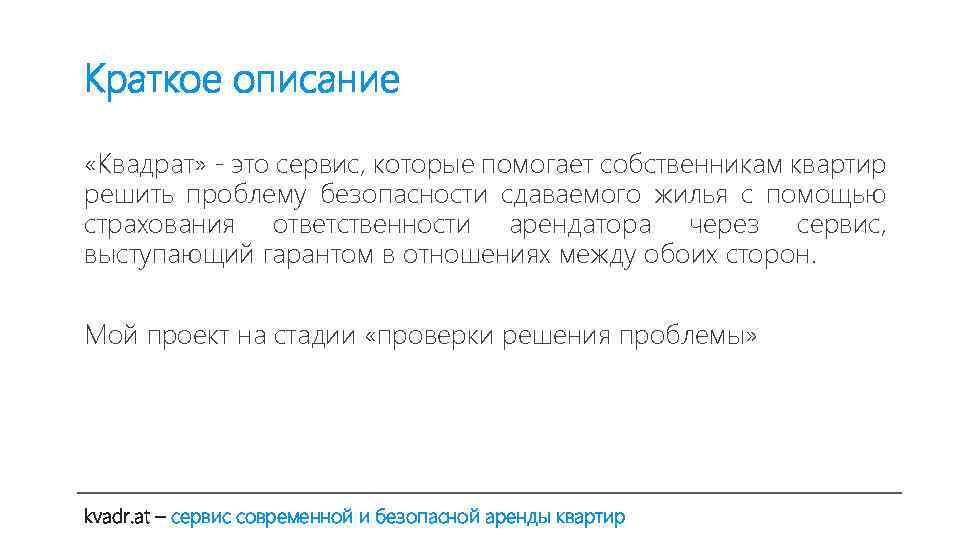 Краткое описание

«Квадрат» - это сервис, которые помогает собственникам квартир решить проблему безопасности сдаваемого жилья с помощью страхования ответственности арендатора через сервис, выступающий гарантом в отношениях между обоих сторон.

Мой проект на стадии «проверки решения проблемы»

kvadr.at – сервис современной и безопасной аренды квартир